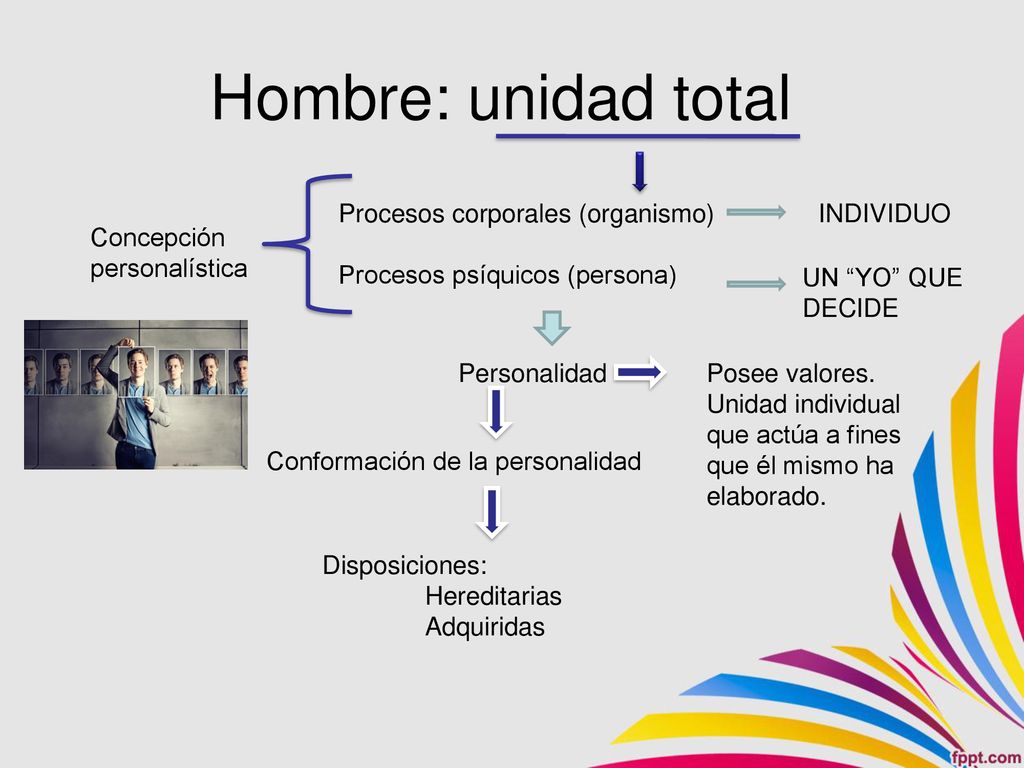 Hombre: unidad total

Concepción personalística

Procesos corporales (organismo)

INDIVIDUO

Procesos psíquicos (persona)

UN “YO” QUE DECIDE

Personalidad

Posee valores. Unidad individual que actúa a fines que él mismo ha elaborado.

Conformación de la personalidad

Disposiciones:
Hereditarias
Adquiridas

fppt.com